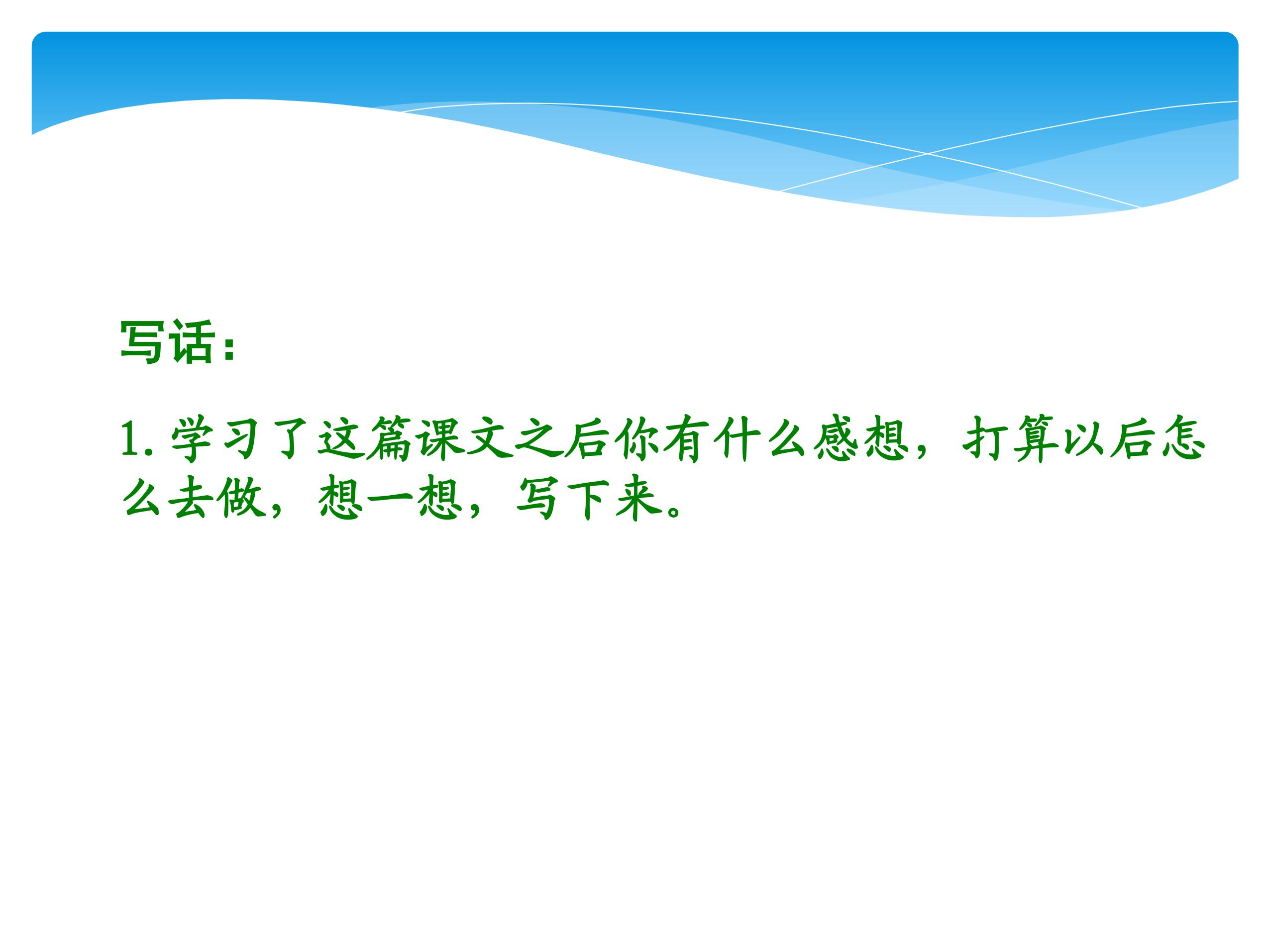 写话：

1. 学习了这篇课文之后你有什么感想，打算以后怎么去做，想一想，写下来。